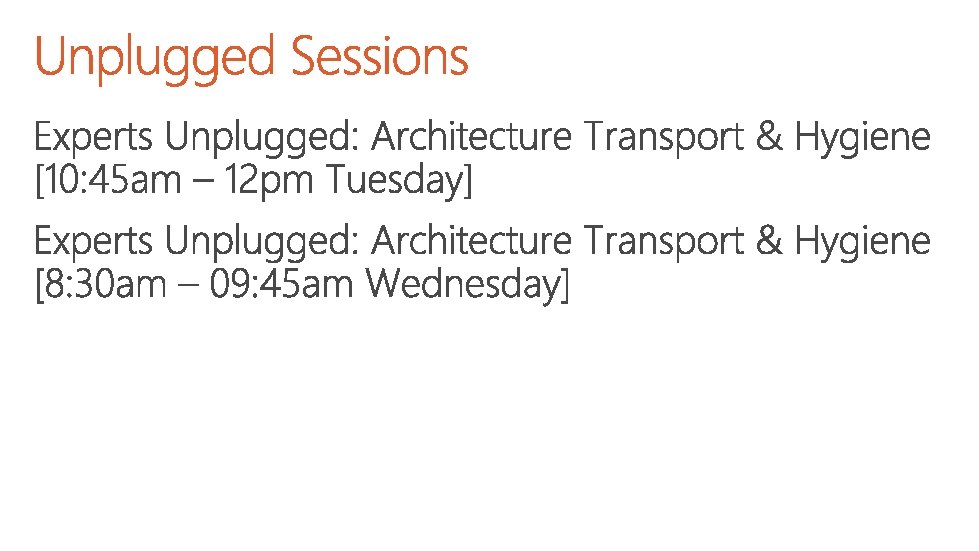 Unplugged Sessions

Experts Unplugged: Architecture Transport & Hygiene [10:45am – 12pm Tuesday]

Experts Unplugged: Architecture Transport & Hygiene [8:30am – 09:45am Wednesday]